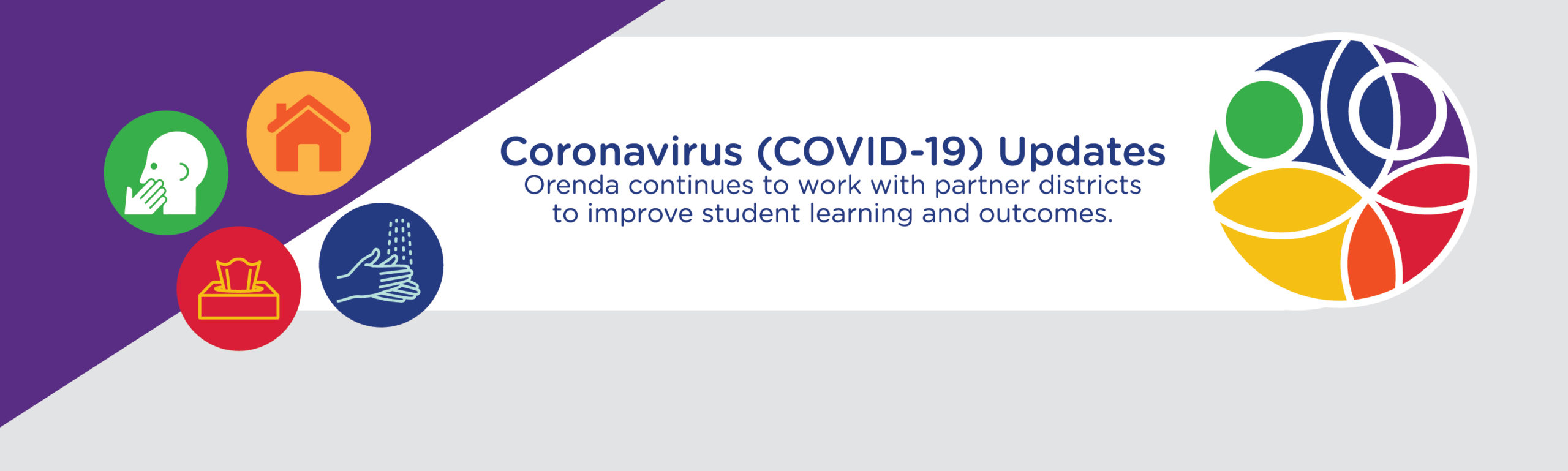 Coronavirus (COVID-19) Updates
Orenda continues to work with partner districts to improve student learning and outcomes.